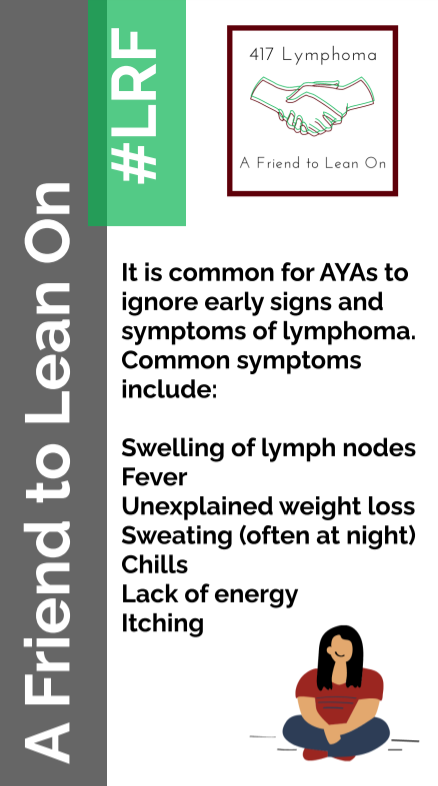 A Friend to Lean On

#LRF

417 Lymphoma

A Friend to Lean On

It is common for AYAs to ignore early signs and symptoms of lymphoma. Common symptoms include:

Swelling of lymph nodes
Fever
Unexplained weight loss
Sweating (often at night)
Chills
Lack of energy
Itching